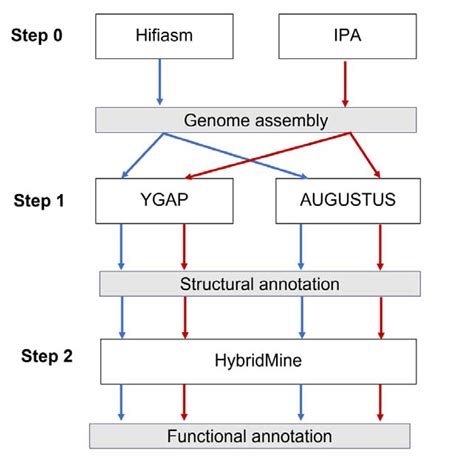 Step 0
Hifiasm
IPA
Genome assembly
Step 1
YGAP
AUGUSTUS
Structural annotation
Step 2
HybridMine
Functional annotation